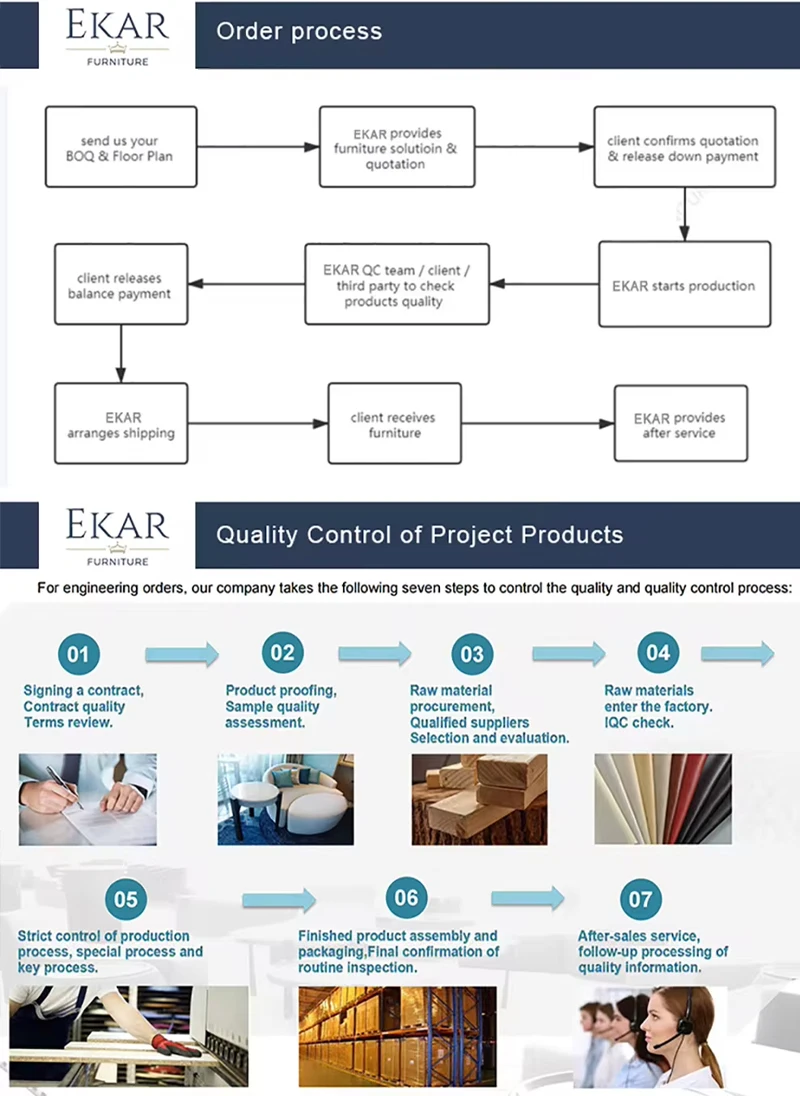 EKAR
FURNITURE

Order process

send us your BOQ & Floor Plan

EKAR provides furniture solutioin & quotation

client confirms quotation & release down payment

EKAR starts production

EKAR QC team / client / third party to check products quality

client releases balance payment

EKAR arranges shipping

client receives furniture

EKAR provides after service

EKAR
FURNITURE

Quality Control of Project Products

For engineering orders, our company takes the following seven steps to control the quality and quality control process:

01
Signing a contract, Contract quality Terms review.

02
Product proofing, Sample quality assessment.

03
Raw material procurement, Qualified suppliers Selection and evaluation.

04
Raw materials enter the factory. IQC check.

05
Strict control of production process, special process and key process.

06
Finished product assembly and packaging,Final confirmation of routine inspection.

07
After-sales service, follow-up processing of quality information.